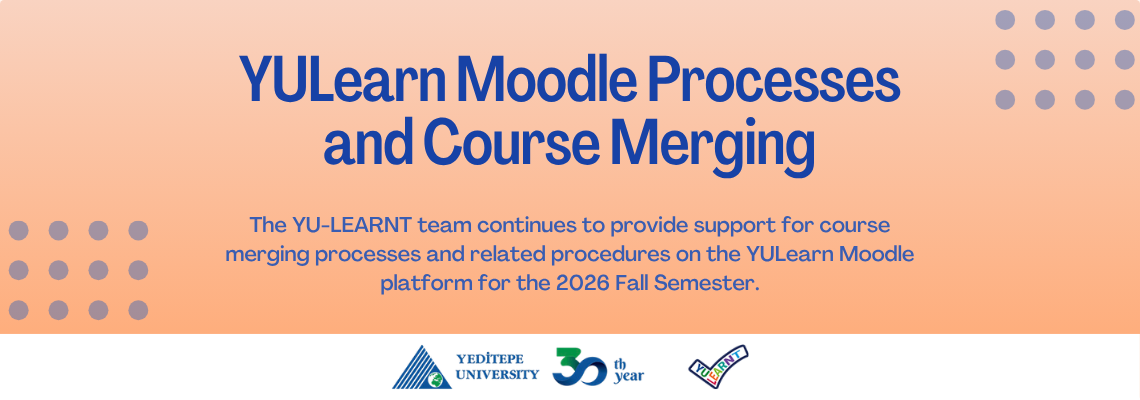 YULearn Moodle Processes and Course Merging

The YU-LEARNT team continues to provide support for course merging processes and related procedures on the YULearn Moodle platform for the 2026 Fall Semester.

YEDİTEPE UNIVERSITY

30 th year

YU LEARNT